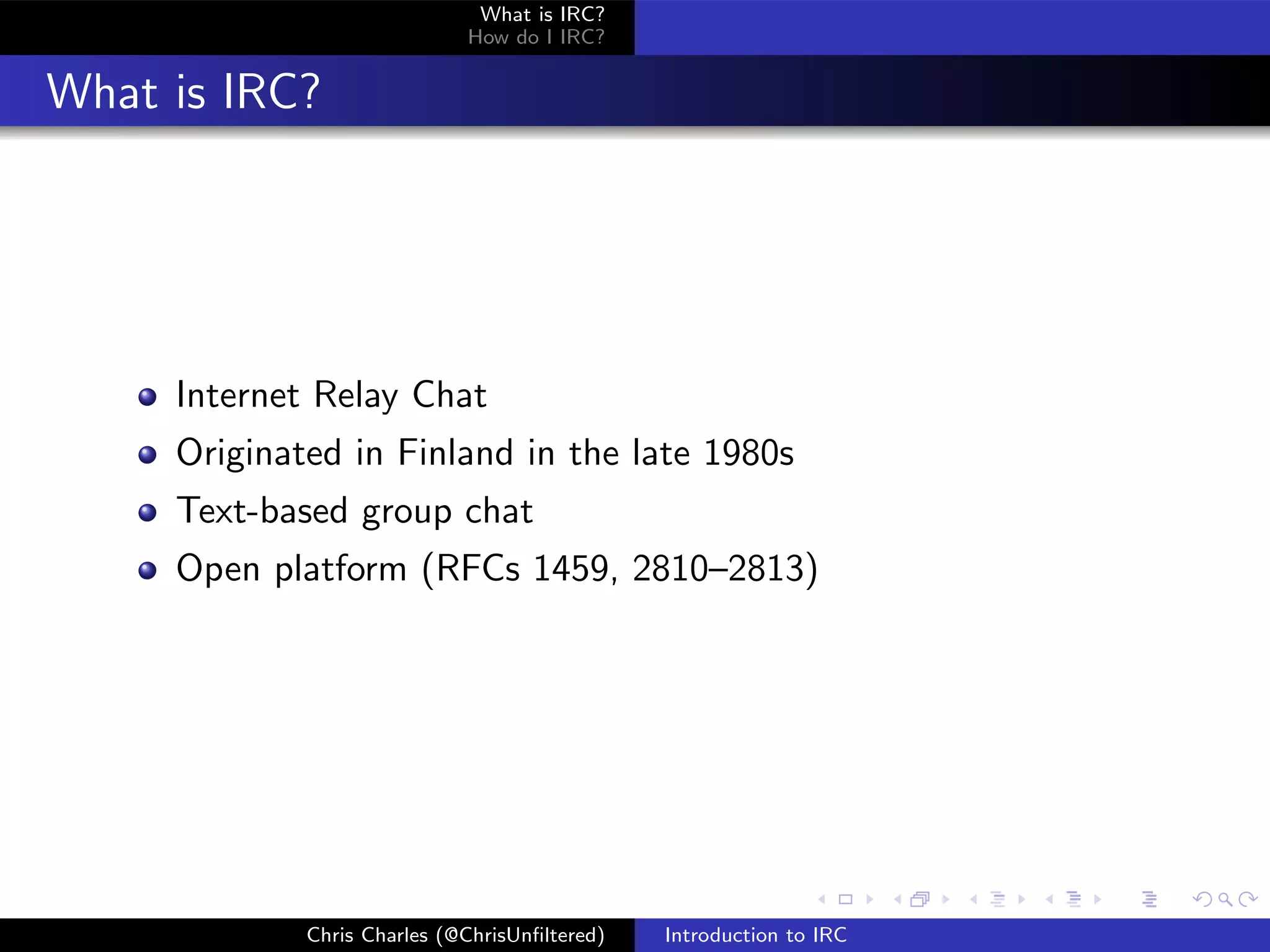 What is IRC?
How do I IRC?

What is IRC?

Internet Relay Chat
Originated in Finland in the late 1980s
Text-based group chat
Open platform (RFCs 1459, 2810–2813)

Chris Charles (@ChrisUnfiltered)
Introduction to IRC